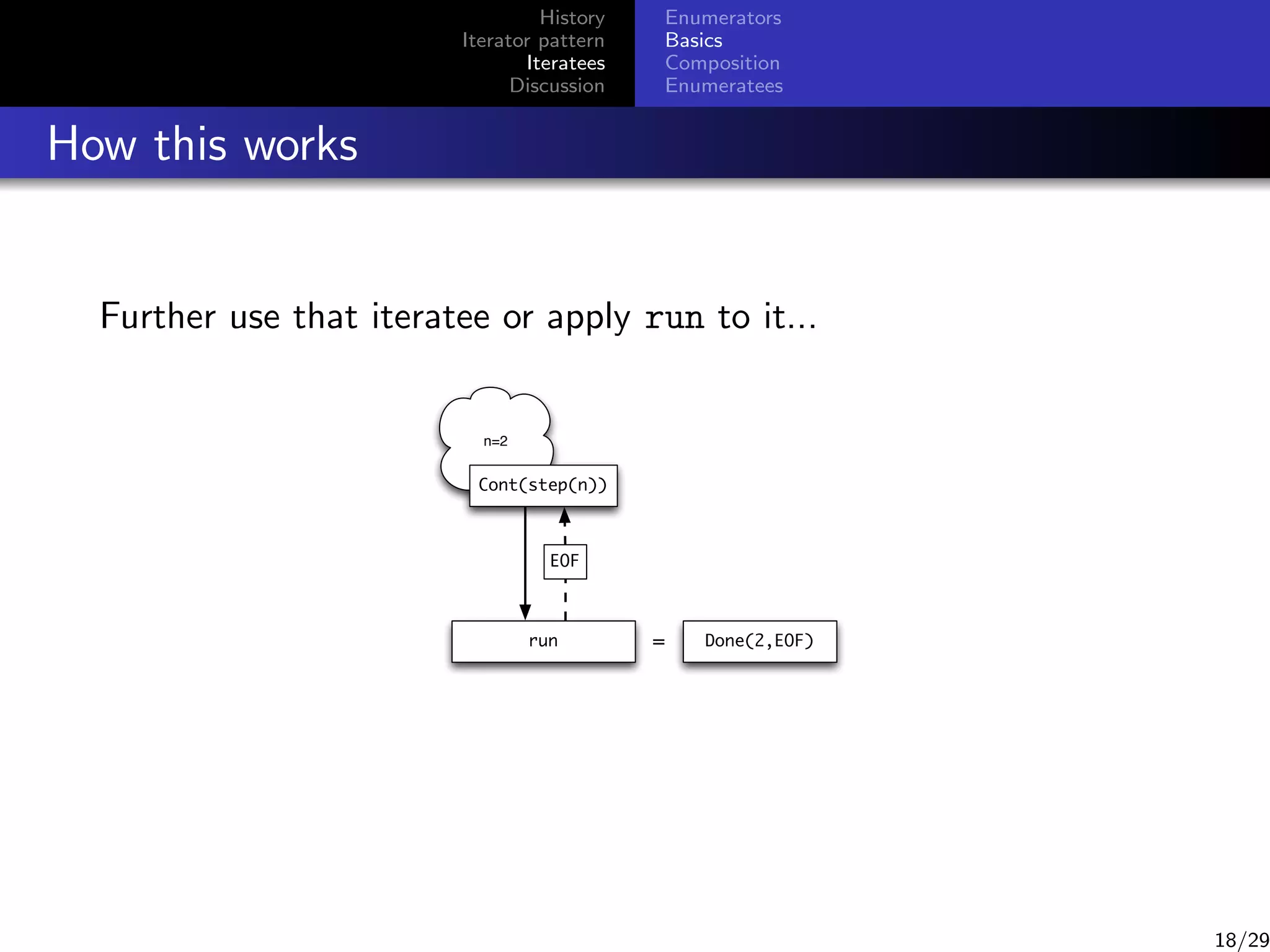 History
Iterator pattern
Iteratees
Discussion

Enumerators
Basics
Composition
Enumeratees

How this works

Further use that iteratee or apply run to it...

n=2

Cont(step(n))

EOF

run

=

Done(2,EOF)

18/29